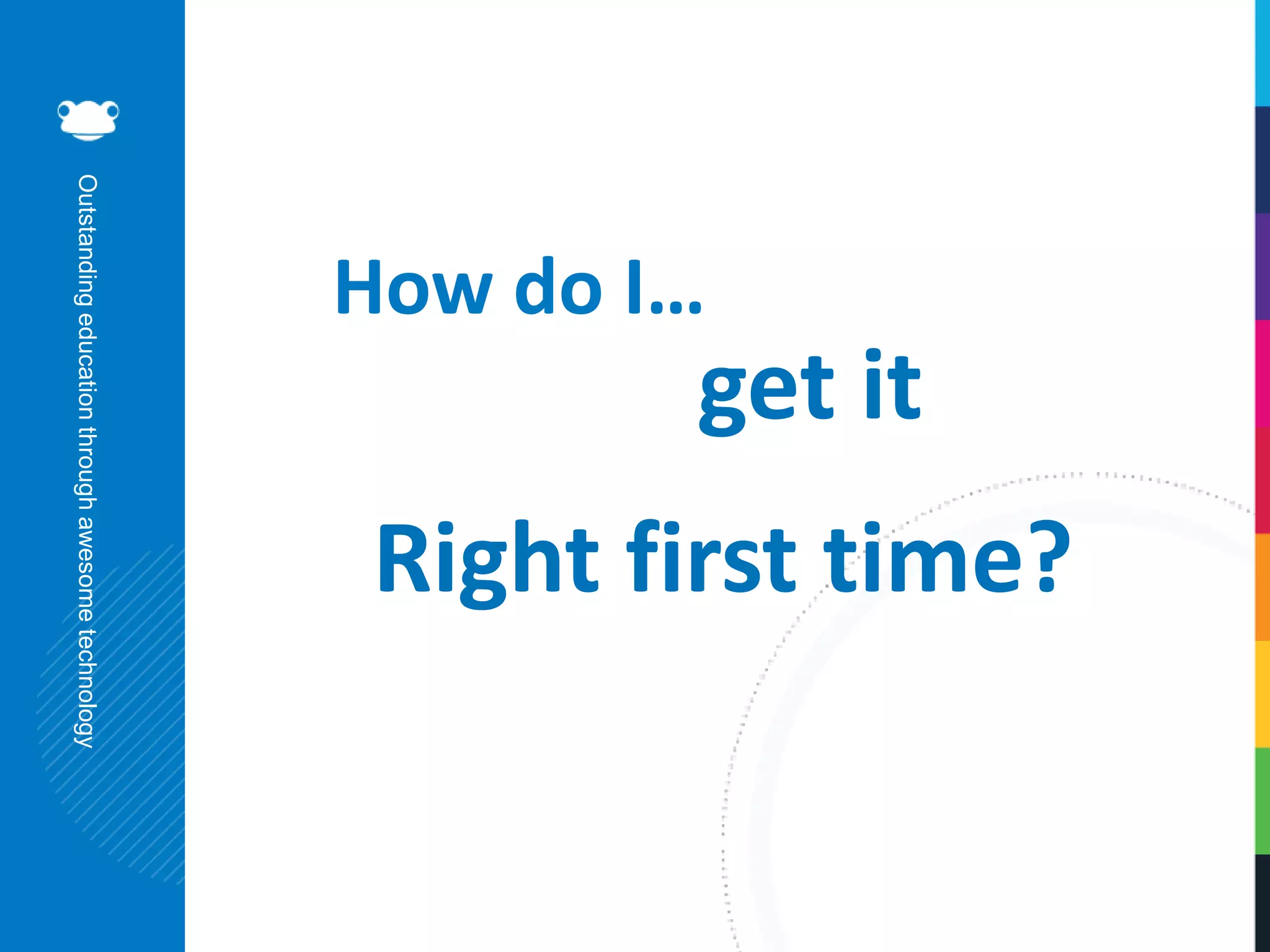 Outstanding education through awesome technology

How do I…
get it
Right first time?